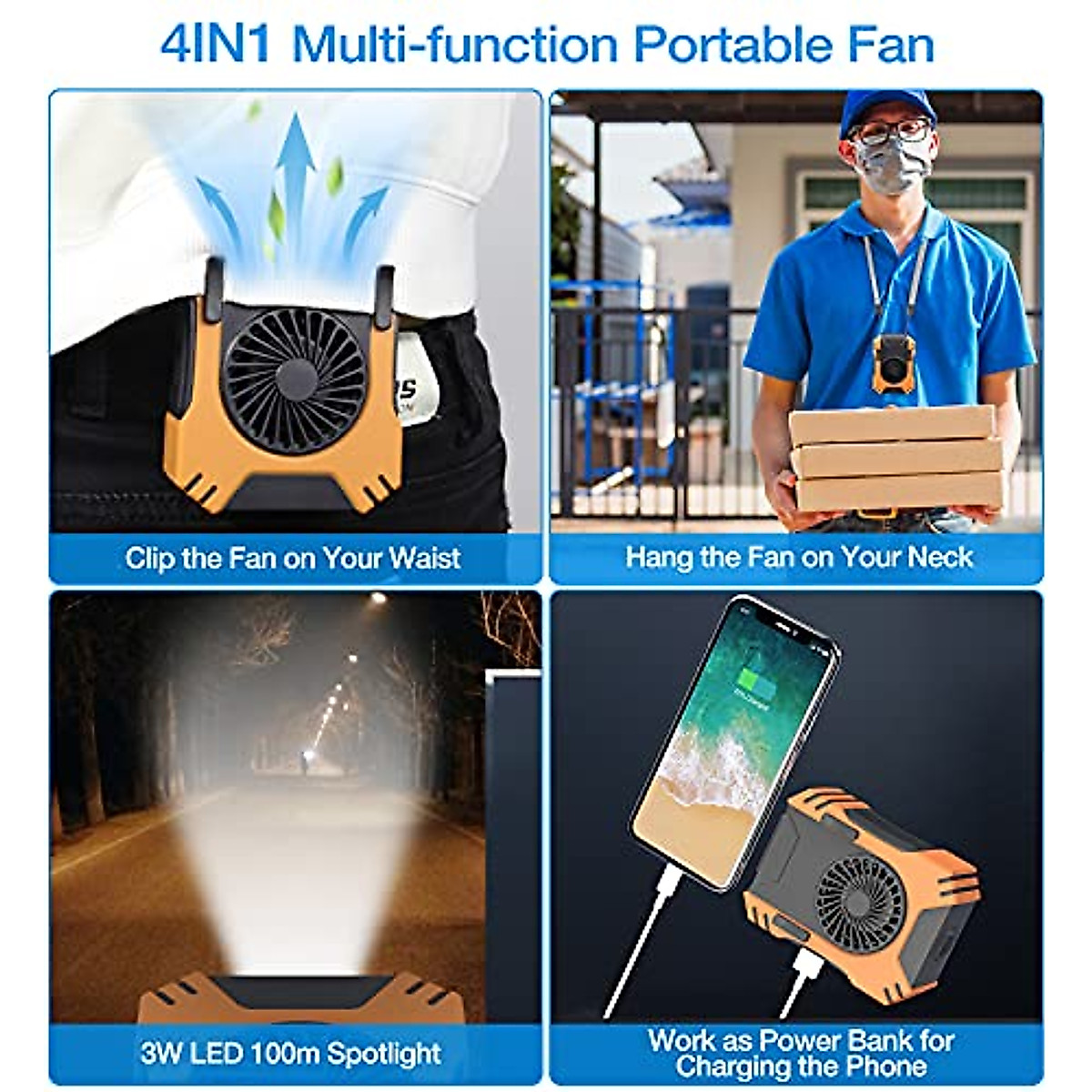 4IN1 Multi-function Portable Fan

Clip the Fan on Your Waist

Hang the Fan on Your Neck

3W LED 100m Spotlight

Work as Power Bank for Charging the Phone